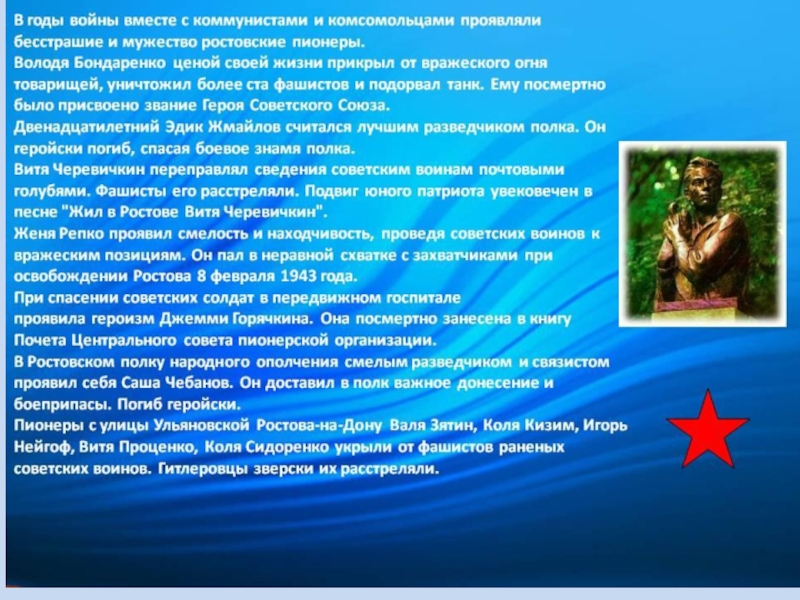 В годы войны вместе с коммунистами и комсомольцами проявляли бесстрашие и мужество ростовские пионеры.
Володя Бондаренко ценой своей жизни прикрыл от вражеского огня товарищей, уничтожил более ста фашистов и подорвал танк. Ему посмертно было присвоено звание Героя Советского Союза.
Двенадцатилетний Эдик Жмайлов считался лучшим разведчиком полка. Он геройски погиб, спасая боевое знамя полка.
Витя Черевичкин переправлял сведения советским воинам почтовыми голубями. Фашисты его расстреляли. Подвиг юного патриота увековечен в песне "Жил в Ростове Витя Черевичкин".
Женя Репко проявил смелость и находчивость, проведя советских воинов к вражеским позициям. Он пал в неравной схватке с захватчиками при освобождении Ростова 8 февраля 1943 года.
При спасении советских солдат в передвижном госпитале проявила героизм Джемми Горячкина. Она посмертно занесена в книгу Почета Центрального совета пионерской организации.
В Ростовском полку народного ополчения смелым разведчиком и связистом проявил себя Саша Чебанов. Он доставил в полк важное донесение и боеприпасы. Погиб геройски.
Пионеры с улицы Ульяновской Ростова-на-Дону Валя Зятин, Коля Кизим, Игорь Нейгоф, Витя Проценко, Коля Сидоренко укрыли от фашистов раненых советских воинов. Гитлеровцы зверски их расстреляли.